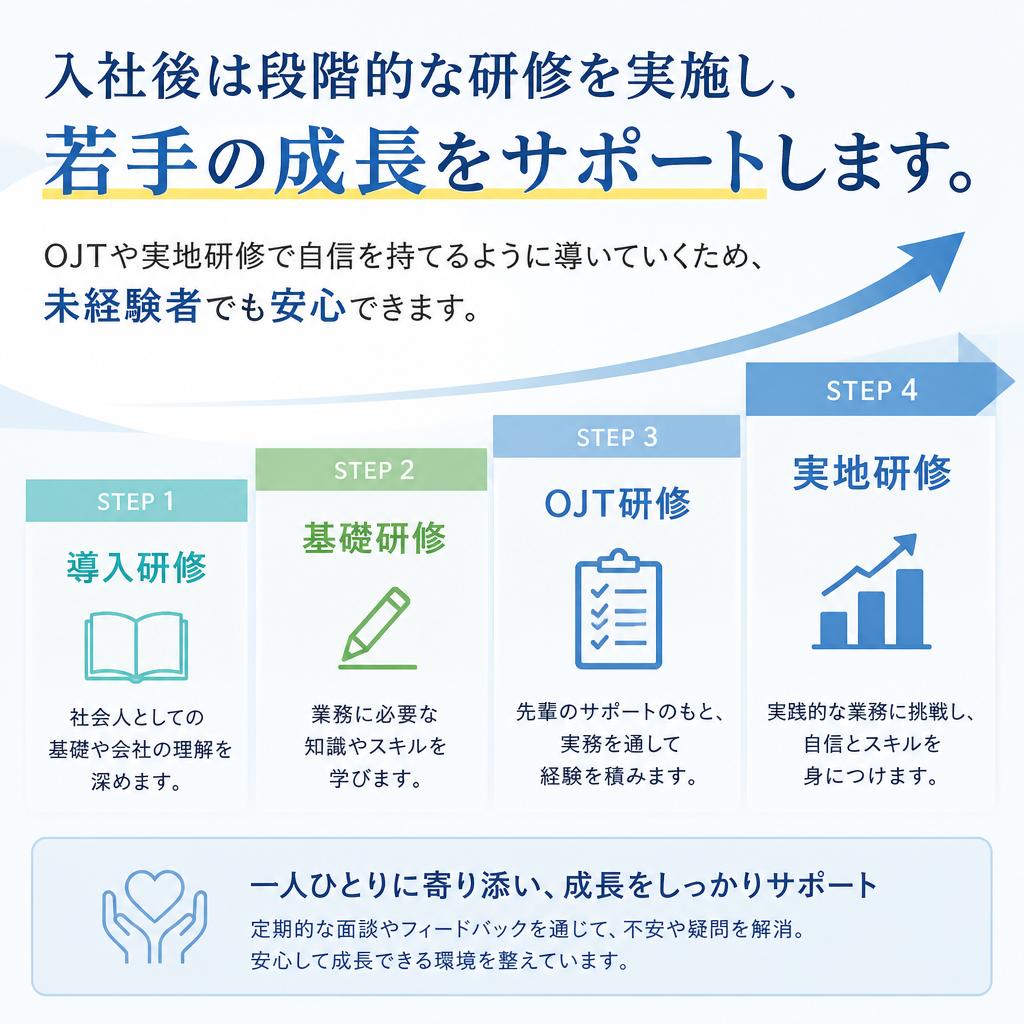 入社後は段階的な研修を実施し、
若手の成長をサポートします。

OJTや実地研修で自信を持てるように導いていくため、
未経験者でも安心できます。

STEP 1
導入研修
社会人としての基礎や会社の理解を深めます。

STEP 2
基礎研修
業務に必要な知識やスキルを学びます。

STEP 3
OJT研修
先輩のサポートのもと、実務を通して経験を積みます。

STEP 4
実地研修
実践的な業務に挑戦し、自信とスキルを身につけます。

一人ひとりに寄り添い、成長をしっかりサポート
定期的な面談やフィードバックを通じて、不安や疑問を解消。
安心して成長できる環境を整えています。